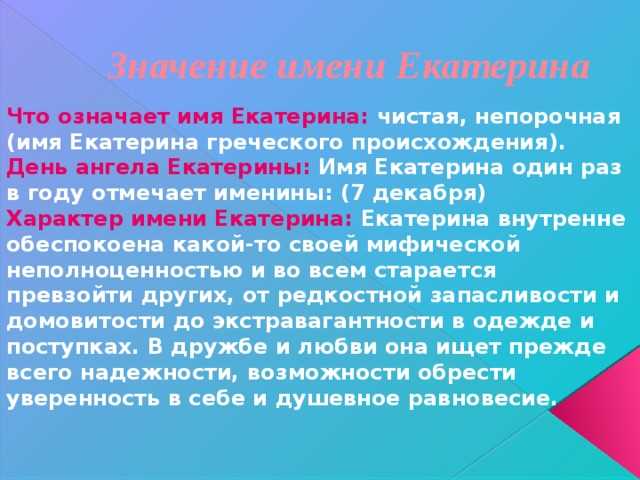 Значение имени Екатерина

Что означает имя Екатерина: чистая, непорочная (имя Екатерина греческого происхождения). День ангела Екатерины: Имя Екатерина один раз в году отмечает именины: (7 декабря) Характер имени Екатерина: Екатерина внутренне обеспокоена какой-то своей мифической неполноценностью и во всем старается превзойти других, от редкостной запасливости и домовитости до экстравагантности в одежде и поступках. В дружбе и любви она ищет прежде всего надежности, возможности обрести уверенность в себе и душевное равновесие.